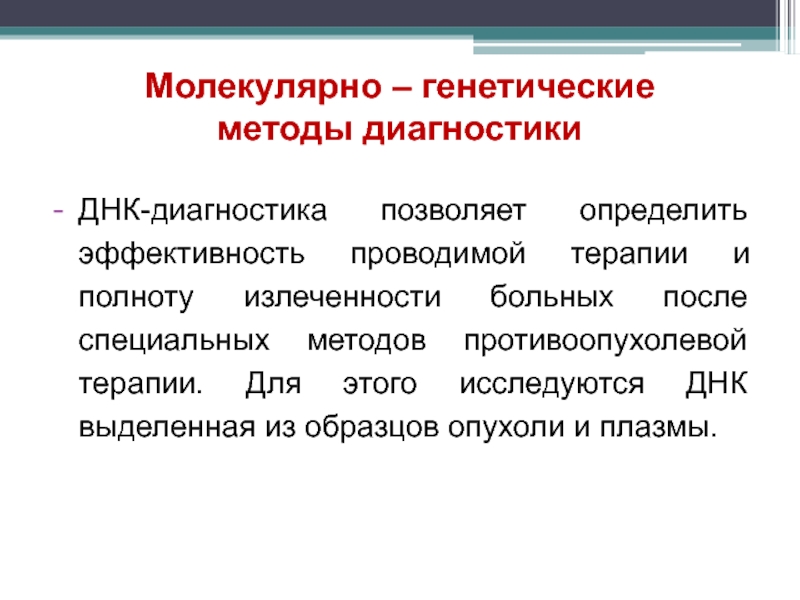 Молекулярно – генетические методы диагностики

- ДНК-диагностика позволяет определить эффективность проводимой терапии и полноту излеченности больных после специальных методов противоопухолевой терапии. Для этого исследуются ДНК выделенная из образцов опухоли и плазмы.